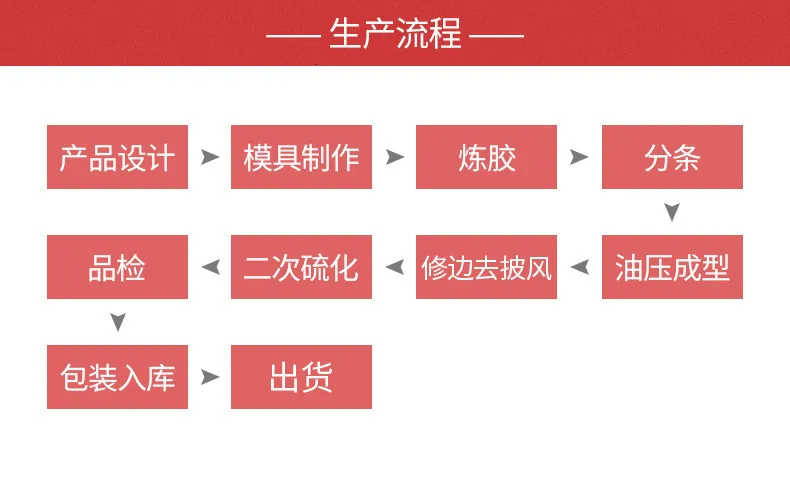 —— 生产流程 ——

产品设计

模具制作

炼胶

分条

油压成型

修边去披风

二次硫化

品检

包装入库

出货